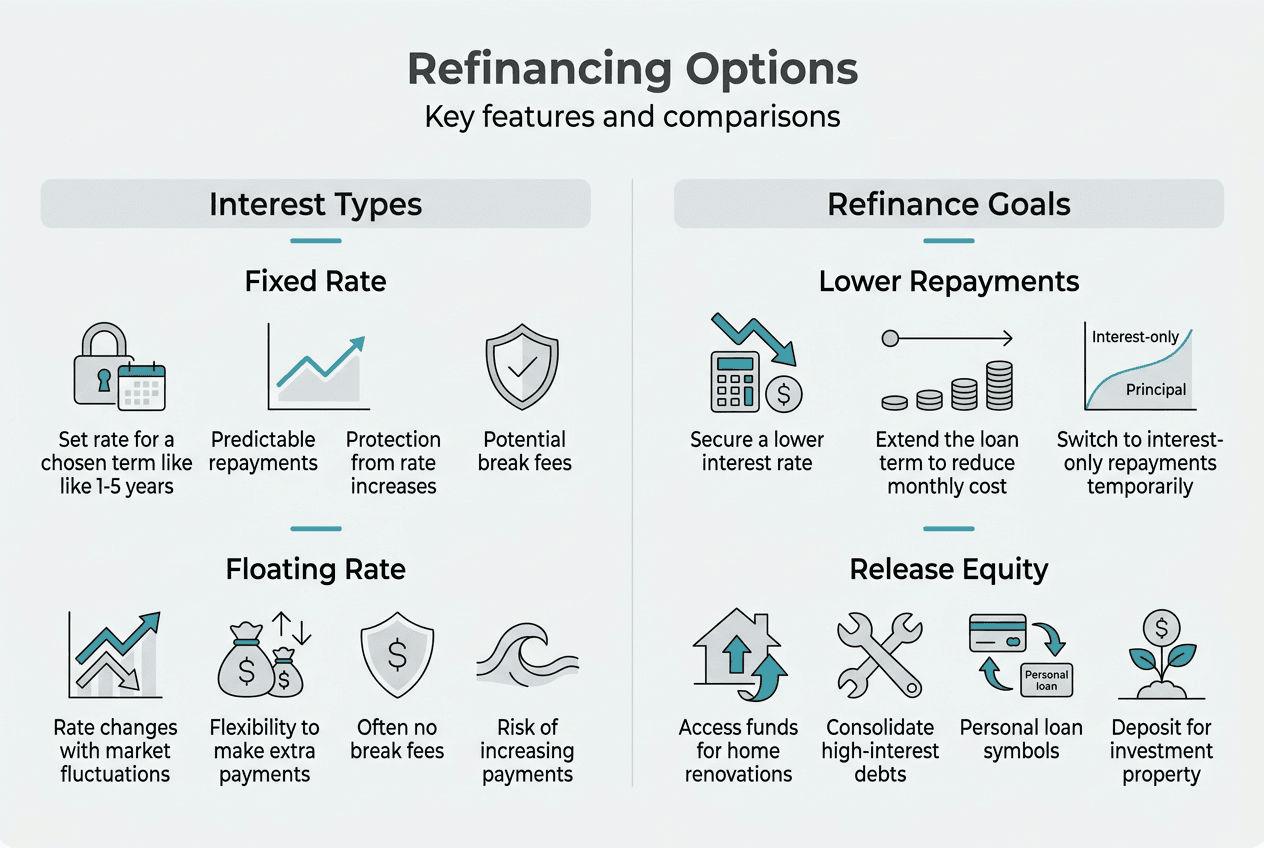 Refinancing Options
Key features and comparisons

Interest Types

Fixed Rate

Set rate for a chosen term like like 1-5 years

Predictable repayments

Protection from rate increases

Potential break fees

Floating Rate

Rate changes with market fluctuations

Flexibility to make extra payments

Often no break fees

Risk of increasing payments

Refinance Goals

Lower Repayments

Secure a lower interest rate

Extend the loan term to reduce monthly cost

Interest-only
Principal

Switch to interest-only repayments temporarily

Release Equity

Access funds for home renovations

Consolidate high-interest debts

Personal loan

Personal loan symbols

Deposit for investment property